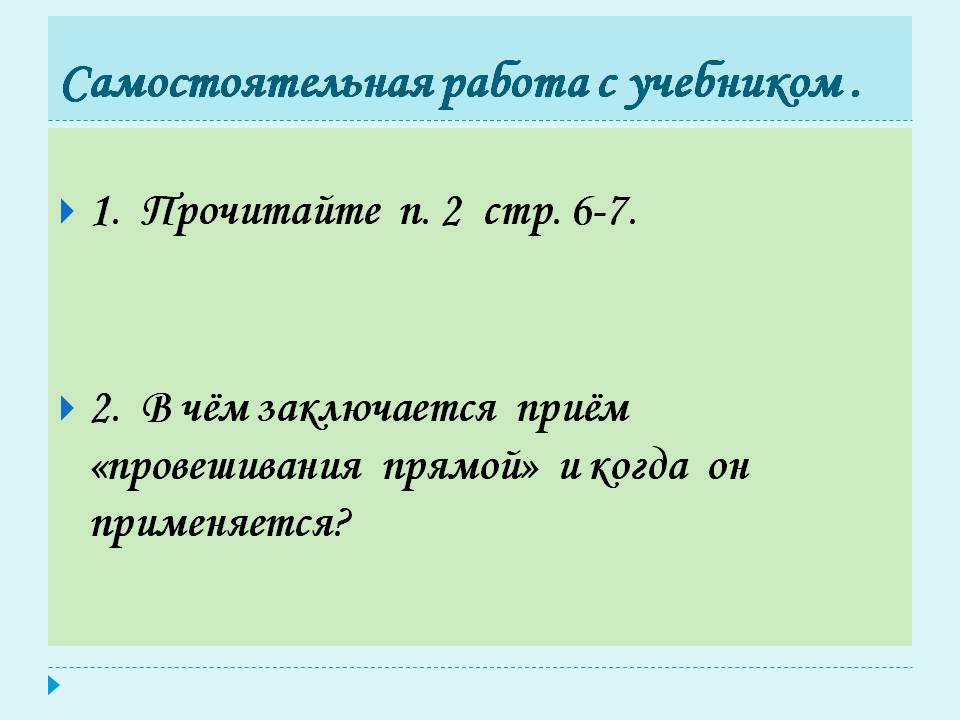 Самостоятельная работа с учебником .

1. Прочитайте п. 2 стр. 6-7.

2. В чём заключается приём «провешивания прямой» и когда он применяется?